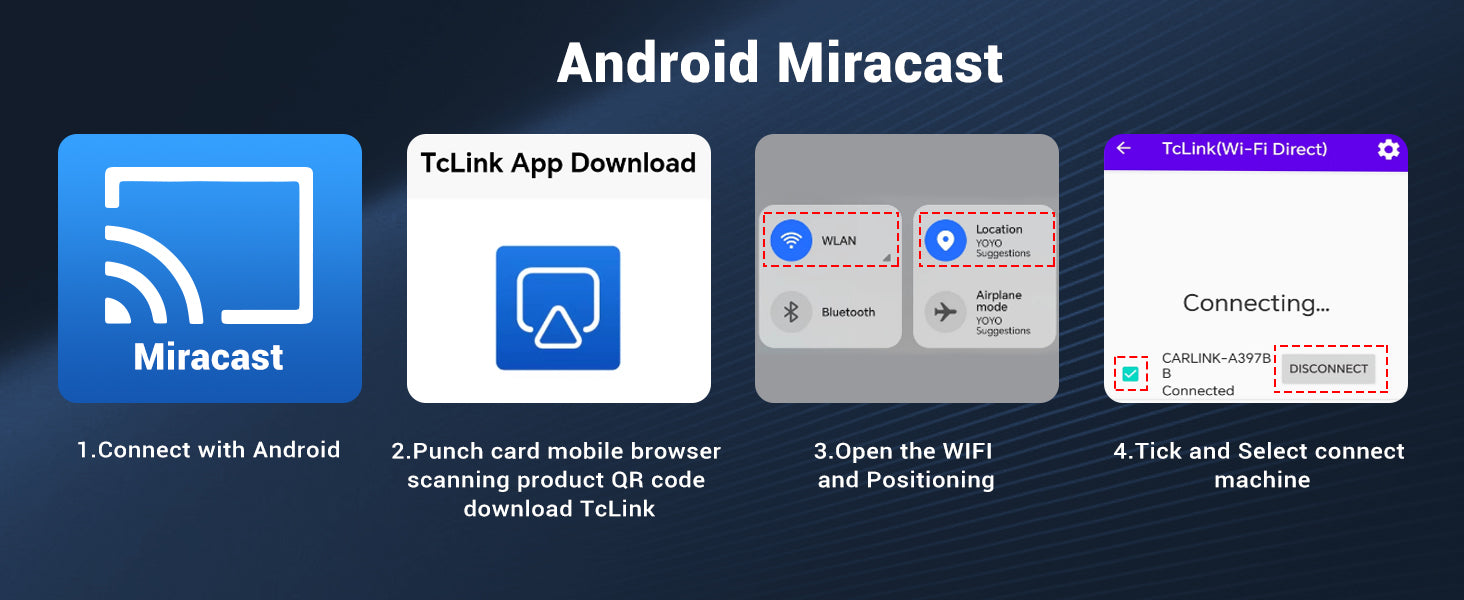 Android Miracast

Miracast

1.Connect with Android

TcLink App Download

2.Punch card mobile browser scanning product QR code download TcLink

WLAN

Location
YOYO
Suggestions

Bluetooth

Airplane mode
YOYO
Suggestions

3.Open the WIFI and Positioning

TcLink(Wi-Fi Direct)

Connecting...

CARLINK-A397B
B
Connected

DISCONNECT

4.Tick and Select connect machine